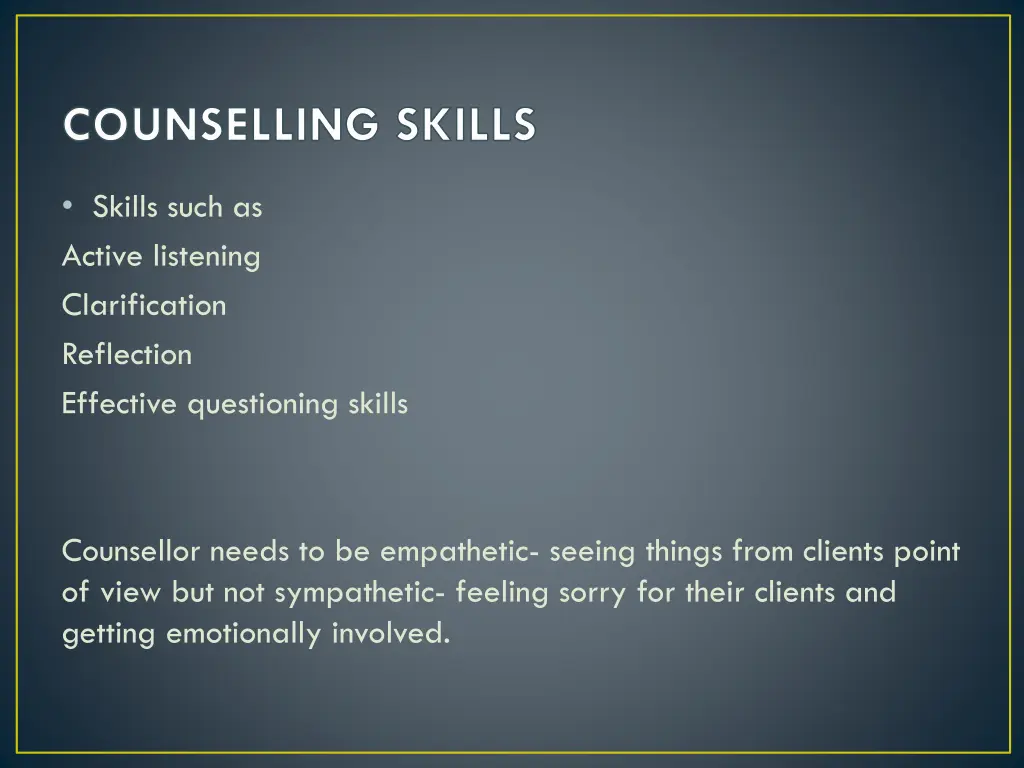 COUNSELLING SKILLS

• Skills such as
Active listening
Clarification
Reflection
Effective questioning skills

Counsellor needs to be empathetic- seeing things from clients point of view but not sympathetic- feeling sorry for their clients and getting emotionally involved.